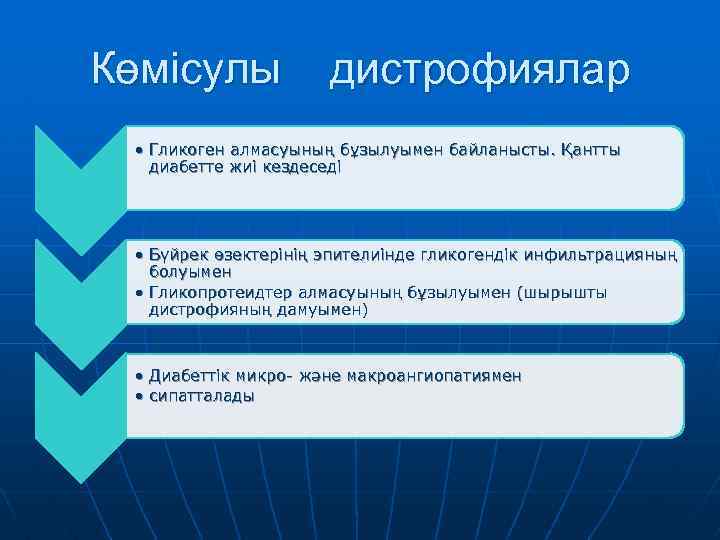 Көмісулы дистрофиялар

• Гликоген алмасуының бұзылуымен байланысты. Қантты диабетте жиі кездеседі

• Бүйрек өзектерінің эпителиінде гликогендік инфильтрацияның болуымен
• Гликопротеидтер алмасуының бұзылуымен (шырышты дистрофияның дамуымен)

• Диабеттік микро- және макроангиопатиямен
• сипатталады